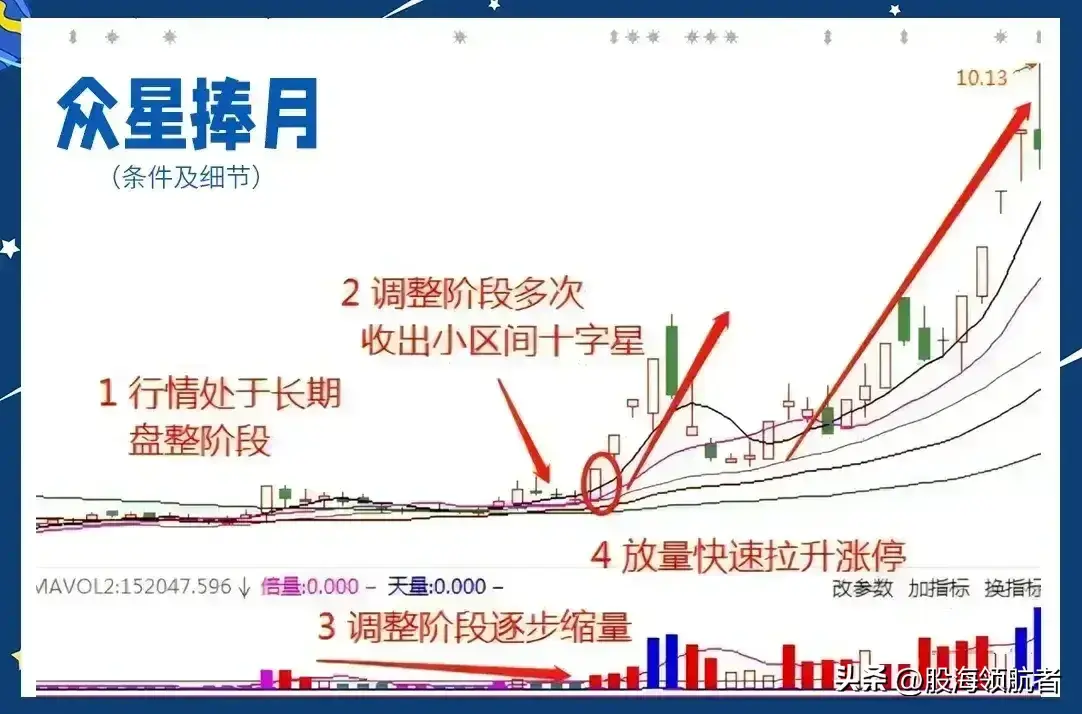 众星捧月
（条件及细节）

10.13

2 调整阶段多次收出小区间十字星

1 行情处于长期盘整阶段

4 放量快速拉升涨停

MAVOL2:152047.596 ↓ 倍量:0.000 – 天量:0.000 –

改参数 加指标 换指标

3 调整阶段逐步缩量

头条 @股海领航者